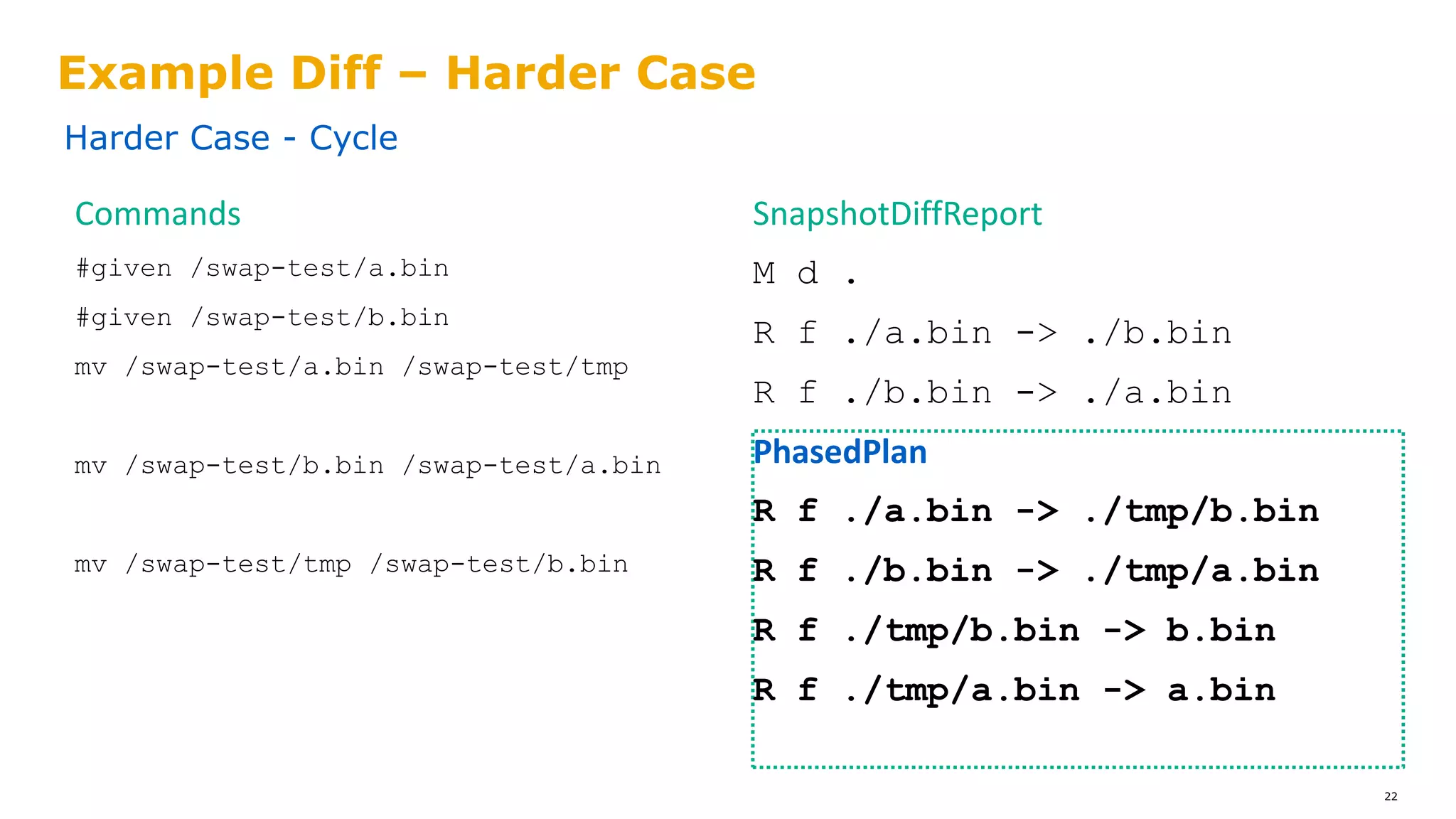 Example Diff – Harder Case

Harder Case - Cycle

Commands

#given /swap-test/a.bin

#given /swap-test/b.bin

mv /swap-test/a.bin /swap-test/tmp

mv /swap-test/b.bin /swap-test/a.bin

mv /swap-test/tmp /swap-test/b.bin

SnapshotDiffReport

M d .

R f ./a.bin -> ./b.bin

R f ./b.bin -> ./a.bin

PhasedPlan

R f ./a.bin -> ./tmp/b.bin

R f ./b.bin -> ./tmp/a.bin

R f ./tmp/b.bin -> b.bin

R f ./tmp/a.bin -> a.bin

22